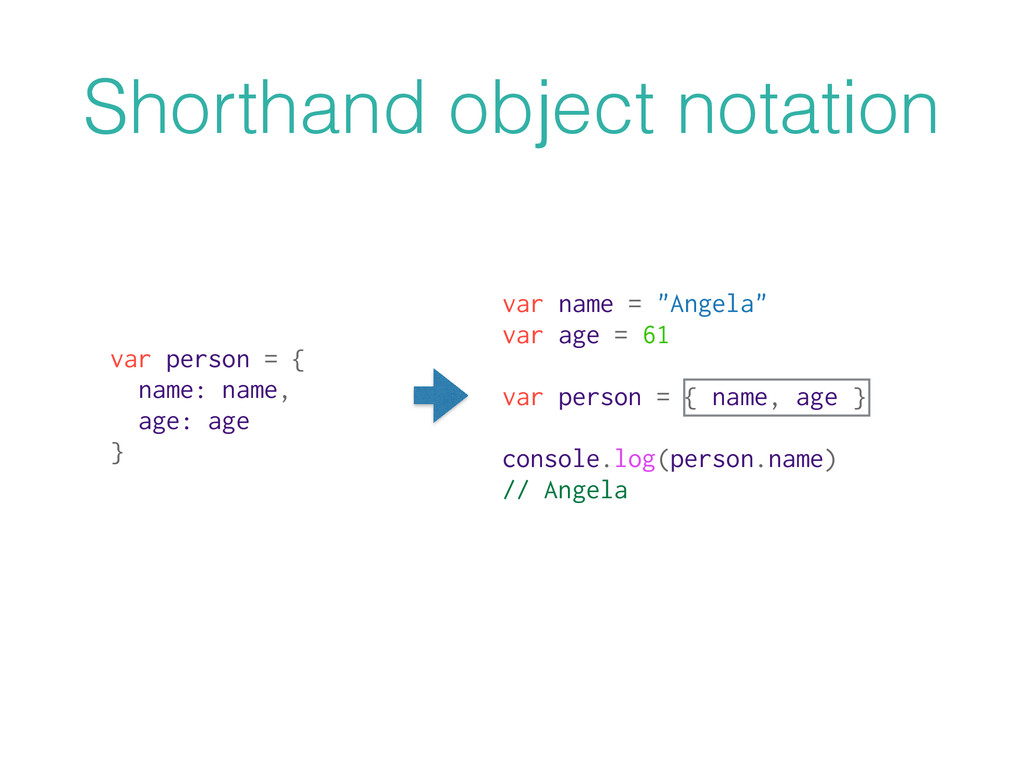 Shorthand object notation

var person = {
  name: name,
  age: age
}

var name = "Angela"
var age = 61

var person = { name, age }

console.log(person.name)
// Angela